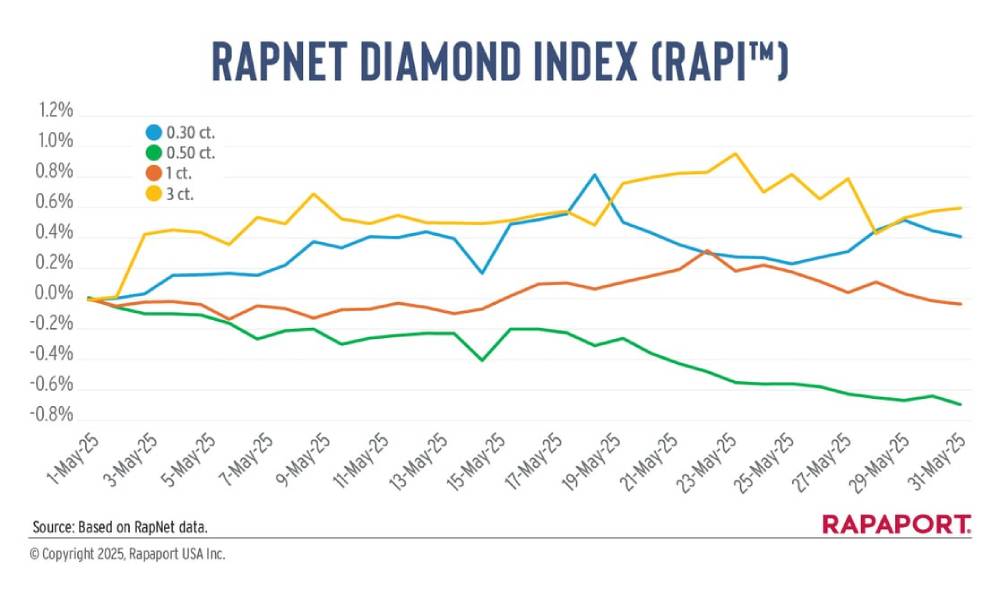 RAPNET DIAMOND INDEX (RAPI™)

1.2%
1.0%
0.8%
0.6%
0.4%
0.2%
0.0%
-0.2%
-0.4%
-0.6%
-0.8%

0.30 ct.
0.50 ct.
1 ct.
3 ct.

1-May-25
3-May-25
5-May-25
7-May-25
9-May-25
11-May-25
13-May-25
15-May-25
17-May-25
19-May-25
21-May-25
23-May-25
25-May-25
27-May-25
29-May-25
31-May-25

Source: Based on RapNet data.

RAPAPORT.

© Copyright 2025, Rapaport USA Inc.